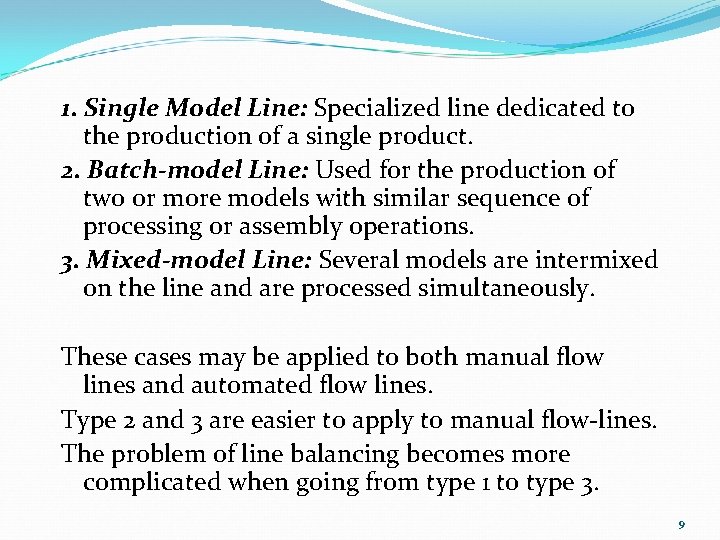 1. Single Model Line: Specialized line dedicated to the production of a single product.

2. Batch-model Line: Used for the production of two or more models with similar sequence of processing or assembly operations.

3. Mixed-model Line: Several models are intermixed on the line and are processed simultaneously.

These cases may be applied to both manual flow lines and automated flow lines.

Type 2 and 3 are easier to apply to manual flow-lines.

The problem of line balancing becomes more complicated when going from type 1 to type 3.

9